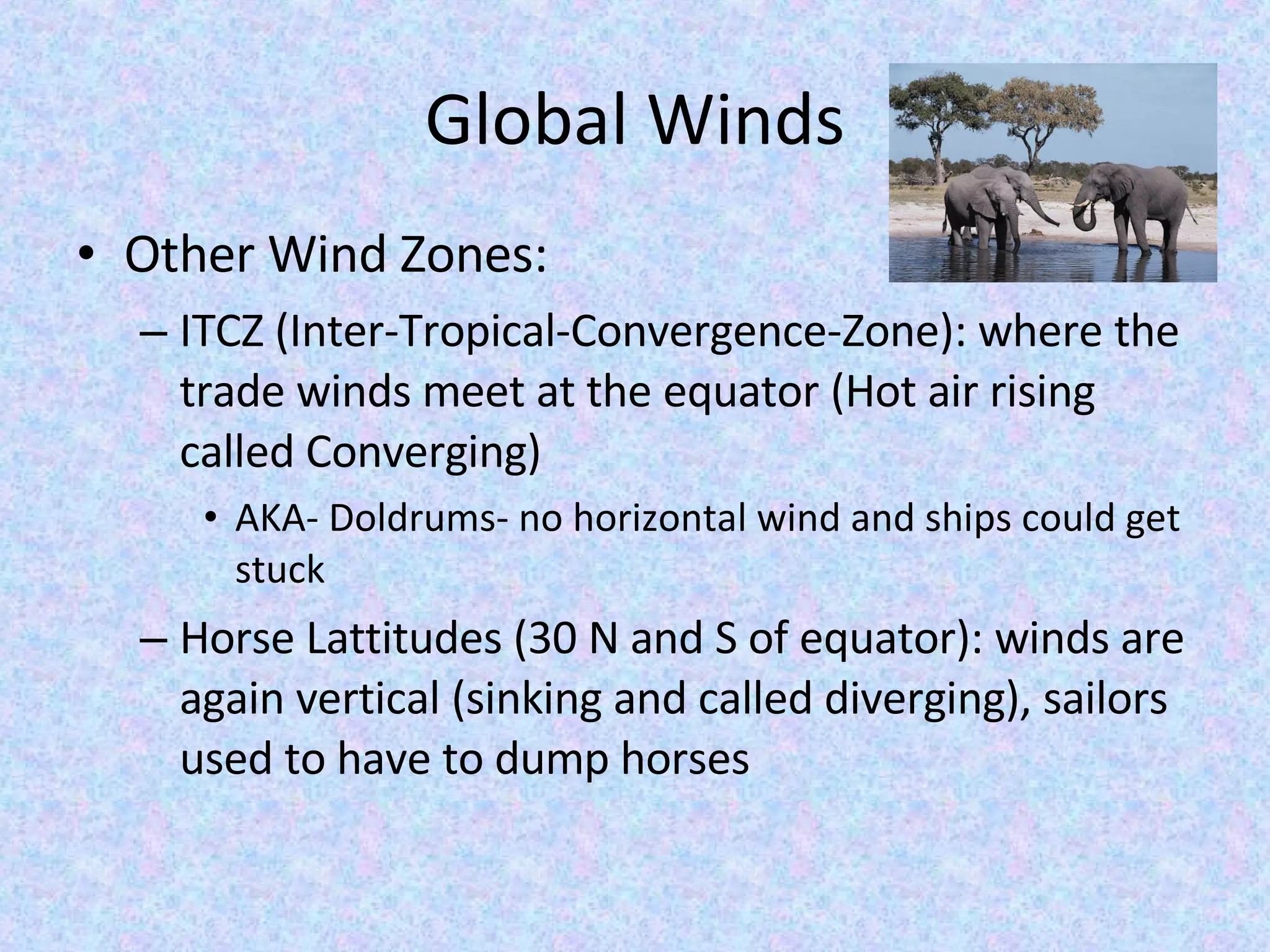 Global Winds

• Other Wind Zones:

– ITCZ (Inter-Tropical-Convergence-Zone): where the trade winds meet at the equator (Hot air rising called Converging)

• AKA- Doldrums- no horizontal wind and ships could get stuck

– Horse Lattitudes (30 N and S of equator): winds are again vertical (sinking and called diverging), sailors used to have to dump horses